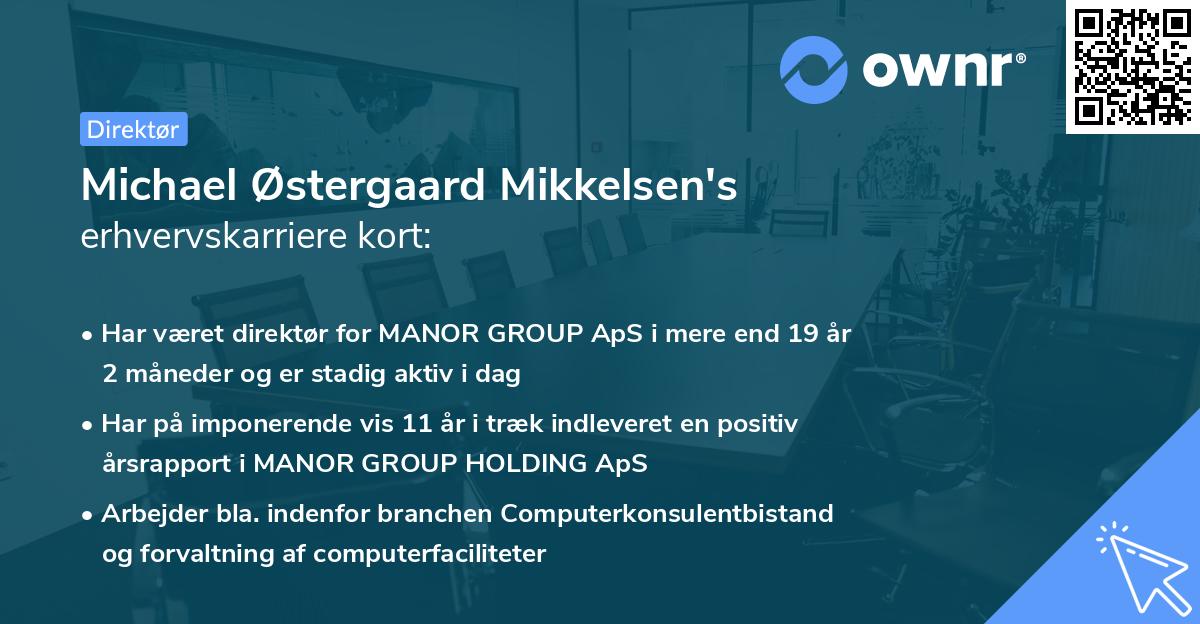 ownr®

Direktør

Michael Østergaard Mikkelsen's
erhvervskarriere kort:

• Har været direktør for MANOR GROUP ApS i mere end 19 år 2 måneder og er stadig aktiv i dag

• Har på imponerende vis 11 år i træk indleveret en positiv årsrapport i MANOR GROUP HOLDING ApS

• Arbejder bla. indenfor branchen Computerkonsulentbistand og forvaltning af computerfaciliteter